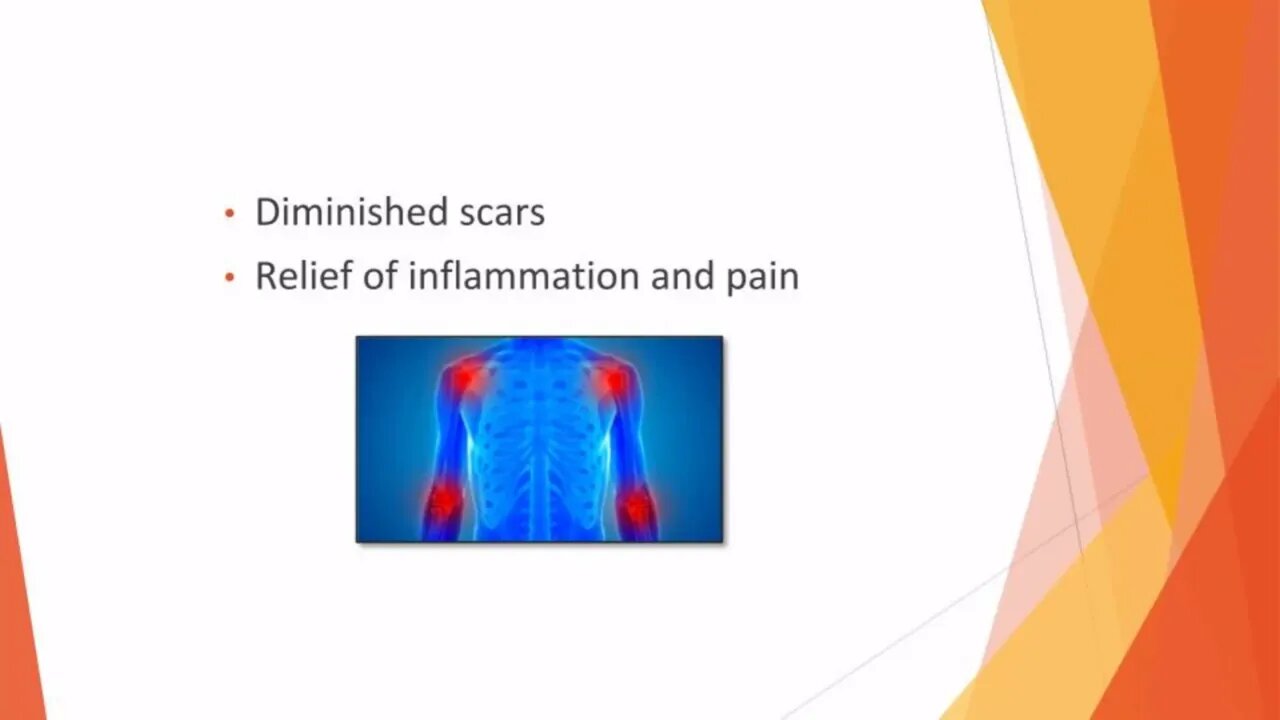 • Diminished scars
• Relief of inflammation and pain